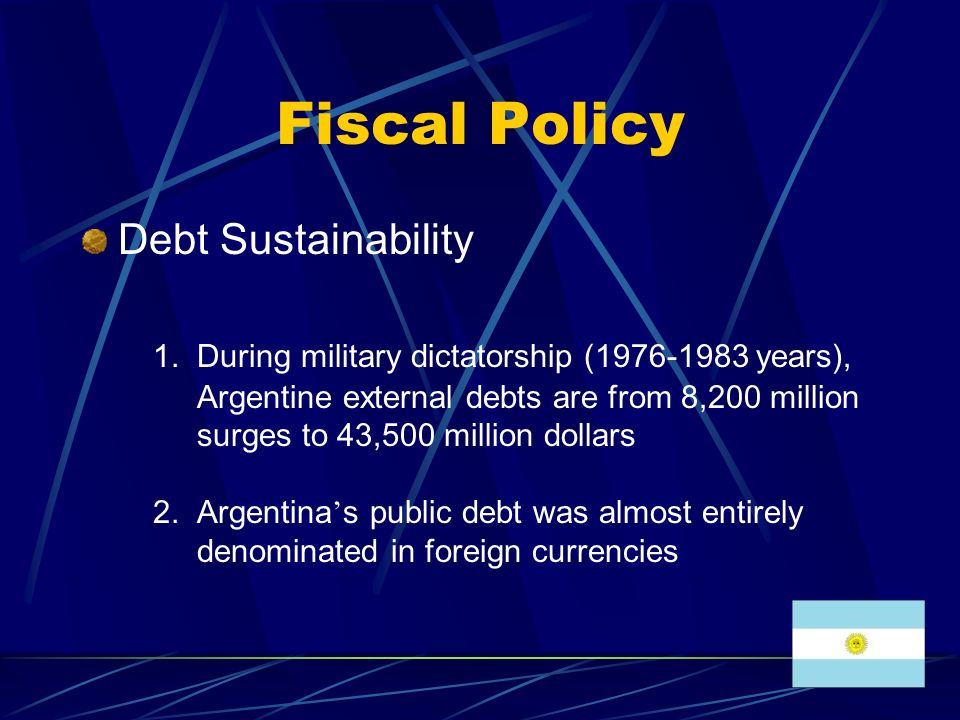 Fiscal Policy

Debt Sustainability

1. During military dictatorship (1976-1983 years), Argentine external debts are from 8,200 million surges to 43,500 million dollars

2. Argentina's public debt was almost entirely denominated in foreign currencies